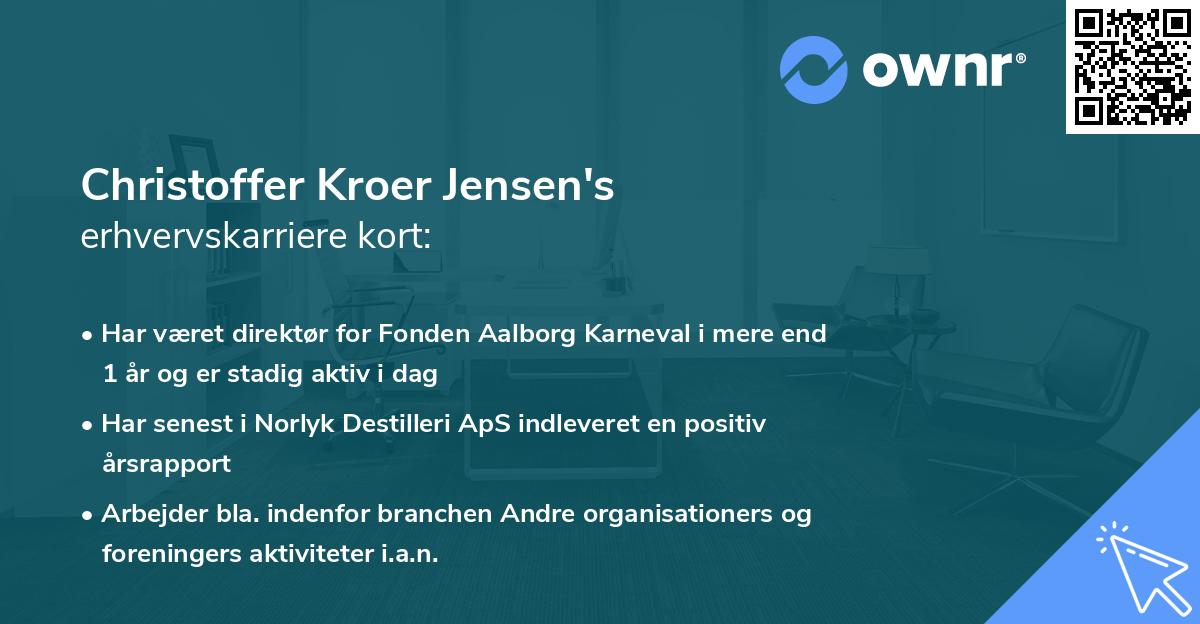 ownr®

Christoffer Kroer Jensen's
erhvervskarriere kort:

• Har været direktør for Fonden Aalborg Karneval i mere end 1 år og er stadig aktiv i dag
• Har senest i Norlyk Destilleri ApS indleveret en positiv årsrapport
• Arbejder bla. indenfor branchen Andre organisationers og foreningers aktiviteter i.a.n.